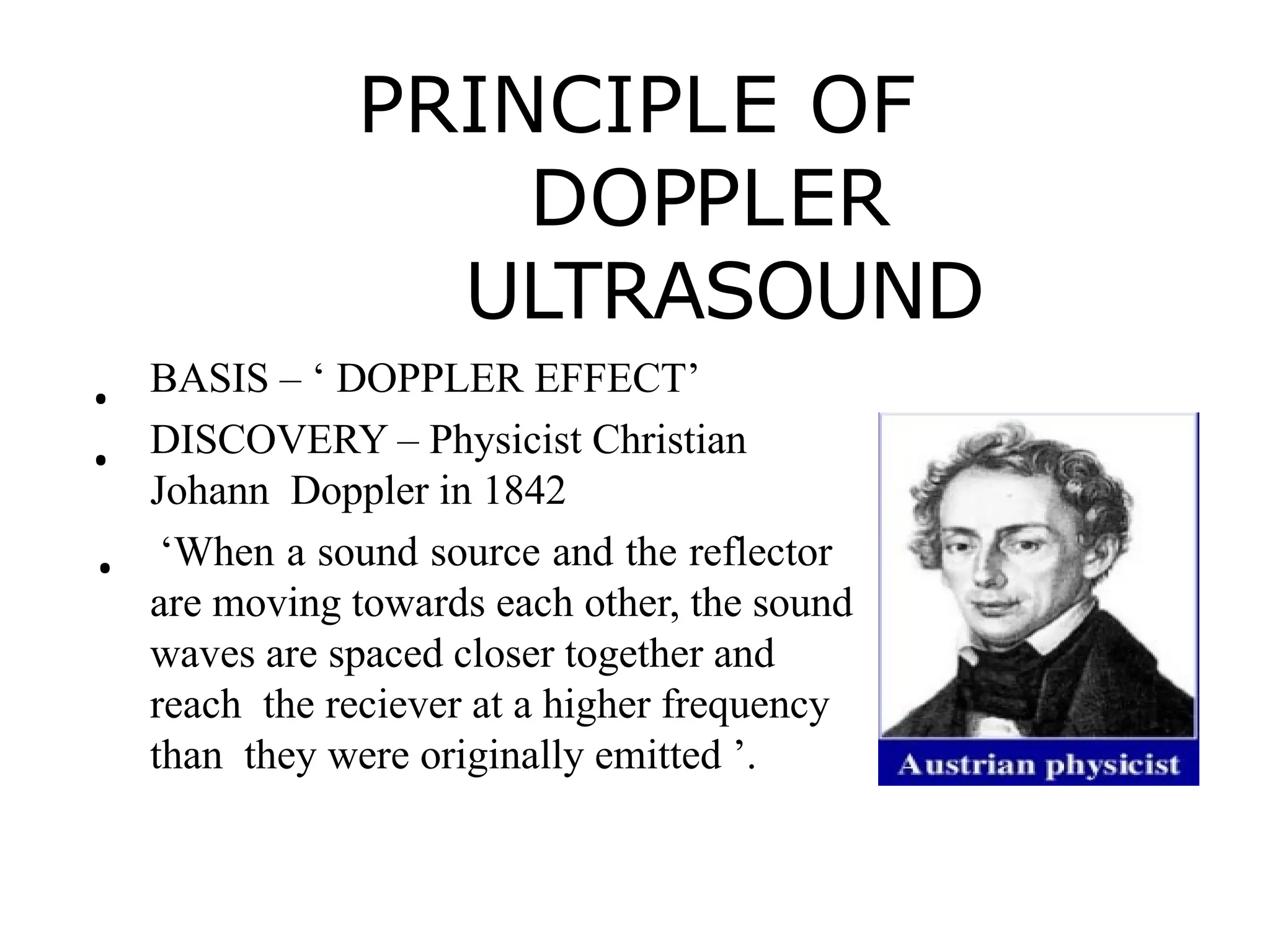 PRINCIPLE OF DOPPLER ULTRASOUND

• BASIS – ‘ DOPPLER EFFECT’
• DISCOVERY – Physicist Christian Johann Doppler in 1842
• ‘When a sound source and the reflector are moving towards each other, the sound waves are spaced closer together and reach the reciever at a higher frequency than they were originally emitted ’.

Austrian physicist